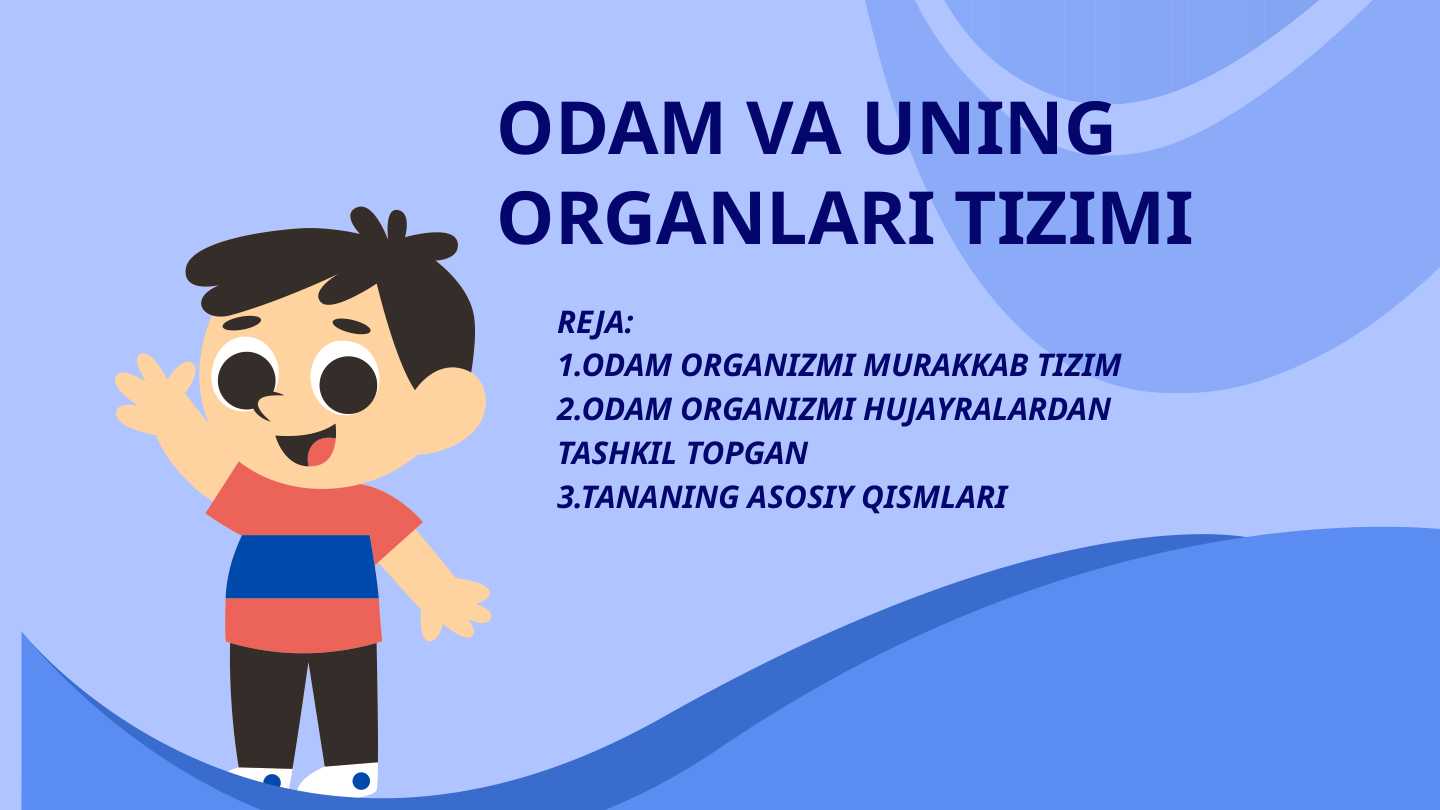 ODAM VA UNING ORGANLARI TIZIMI

REJA:
1.ODAM ORGANIZMI MURAKKAB TIZIM
2.ODAM ORGANIZMI HUJAYRALARDAN TASHKIL TOPGAN
3.TANANING ASOSIY QISMLARI